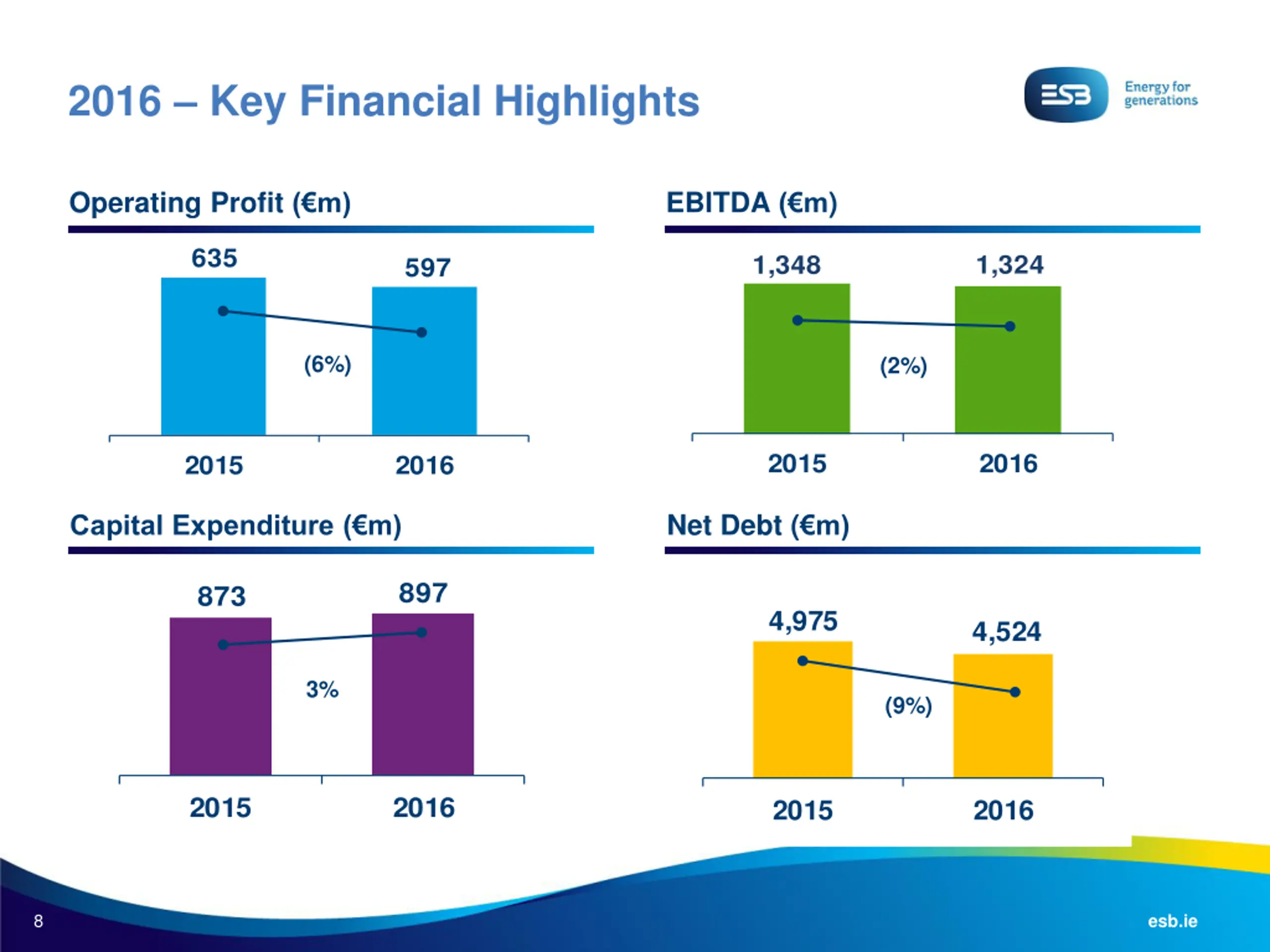 2016 – Key Financial Highlights

ESB Energy for generations

Operating Profit (€m)

635
597
(6%)
2015
2016

EBITDA (€m)

1,348
1,324
(2%)
2015
2016

Capital Expenditure (€m)

873
897
3%
2015
2016

Net Debt (€m)

4,975
4,524
(9%)
2015
2016

8

esb.ie